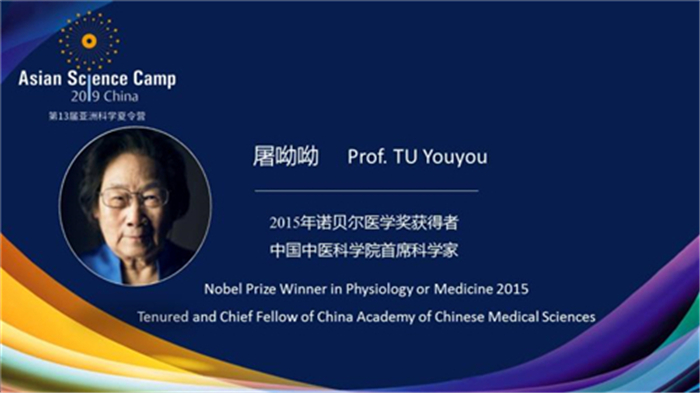 Asian Science Camp
2019 China
第13届亚洲科学夏令营

屠呦呦 Prof. TU Youyou

2015年诺贝尔医学奖获得者
中国中医科学院首席科学家

Nobel Prize Winner in Physiology or Medicine 2015
Tenured and Chief Fellow of China Academy of Chinese Medical Sciences